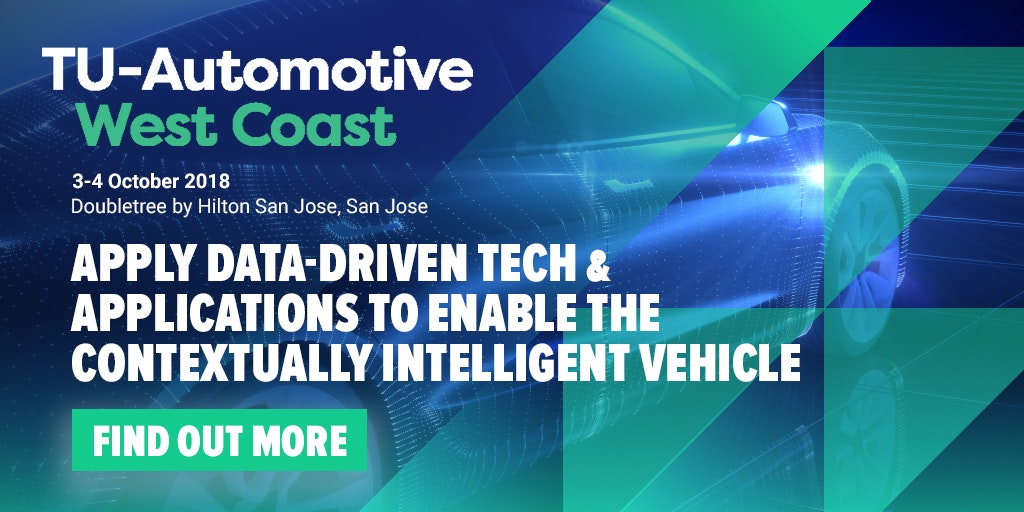 TU-Automotive
West Coast

3-4 October 2018
Doubletree by Hilton San Jose, San Jose

APPLY DATA-DRIVEN TECH & APPLICATIONS TO ENABLE THE CONTEXTUALLY INTELLIGENT VEHICLE

FIND OUT MORE